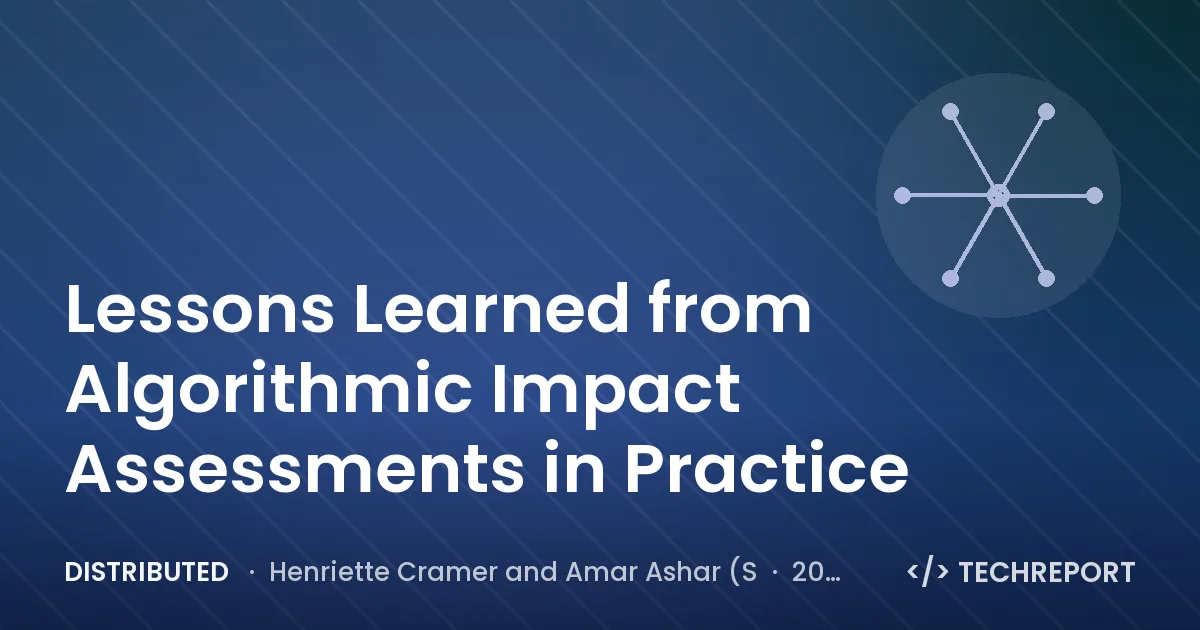 Lessons Learned from Algorithmic Impact Assessments in Practice

DISTRIBUTED · Henriette Cramer and Amar Ashar (S · 20…

</> TECHREPORT